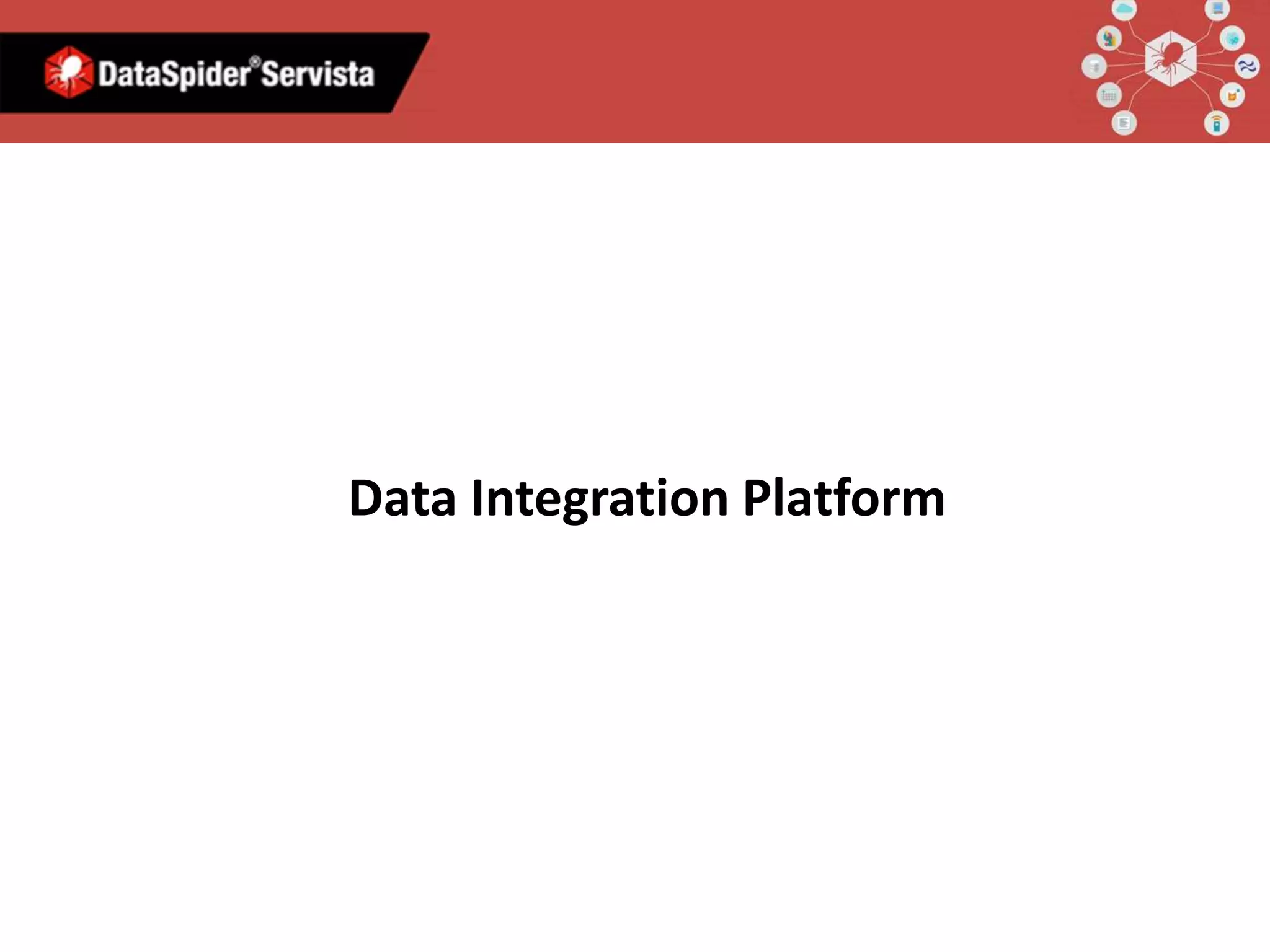 DataSpider® Servista

Data Integration Platform